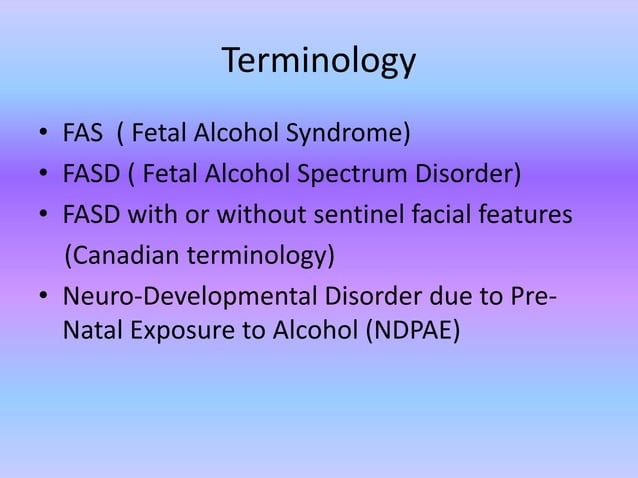 Terminology

• FAS ( Fetal Alcohol Syndrome)
• FASD ( Fetal Alcohol Spectrum Disorder)
• FASD with or without sentinel facial features (Canadian terminology)
• Neuro-Developmental Disorder due to Pre-Natal Exposure to Alcohol (NDPAE)